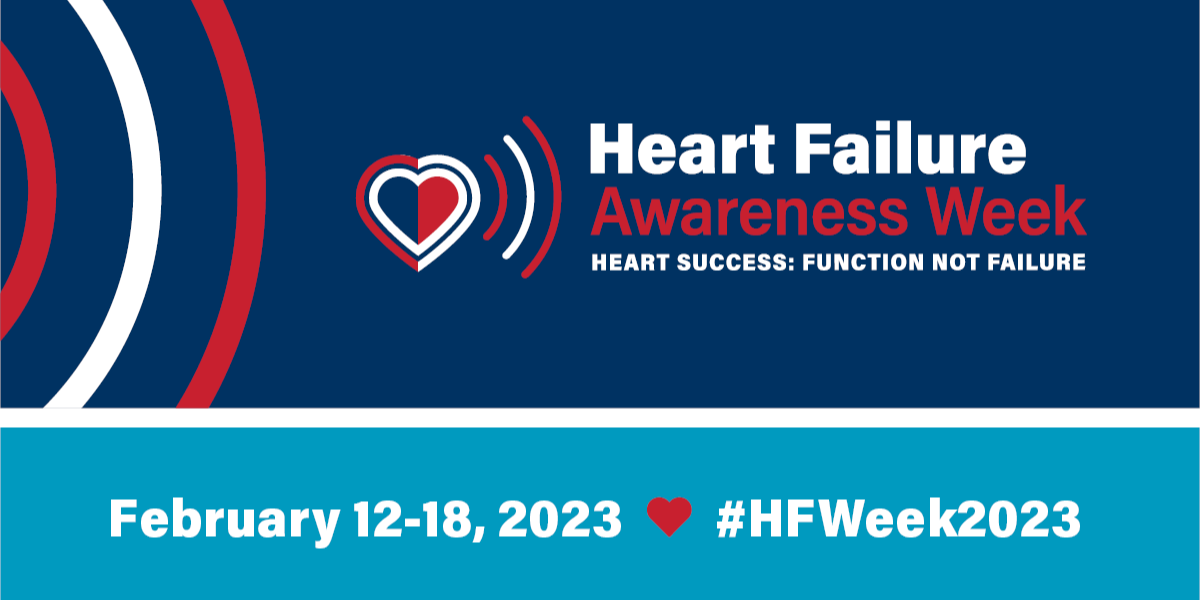 Heart Failure
Awareness Week
HEART SUCCESS: FUNCTION NOT FAILURE

February 12-18, 2023 #HFWeek2023